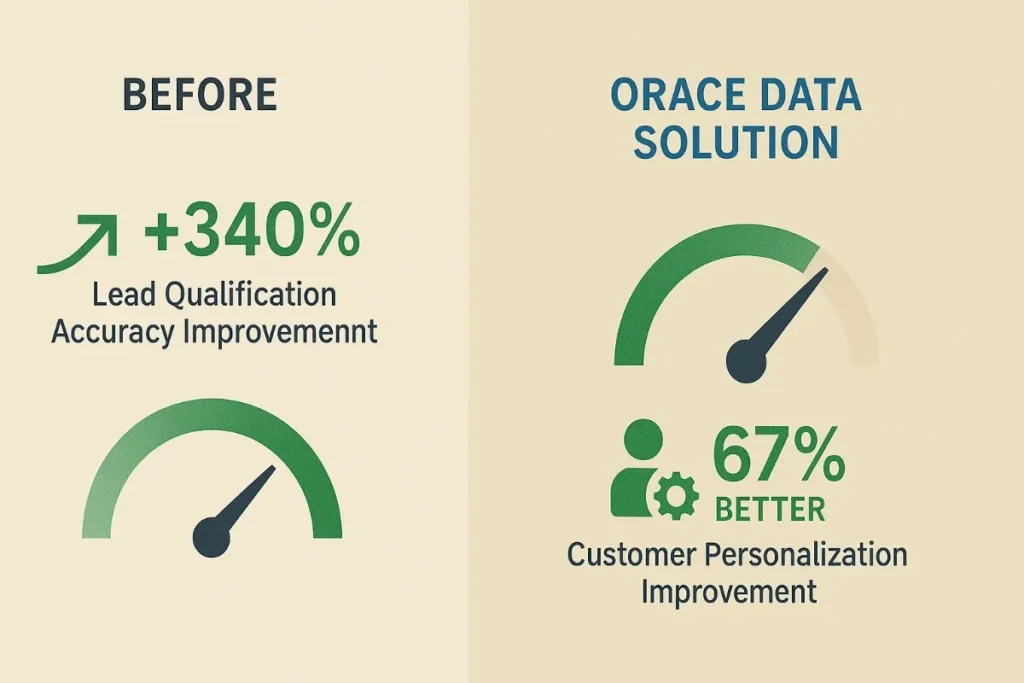 BEFORE

+340%
Lead Qualification Accuracy Improvemennt

ORACE DATA SOLUTION

67%
BETTER
Customer Personalization Improvement